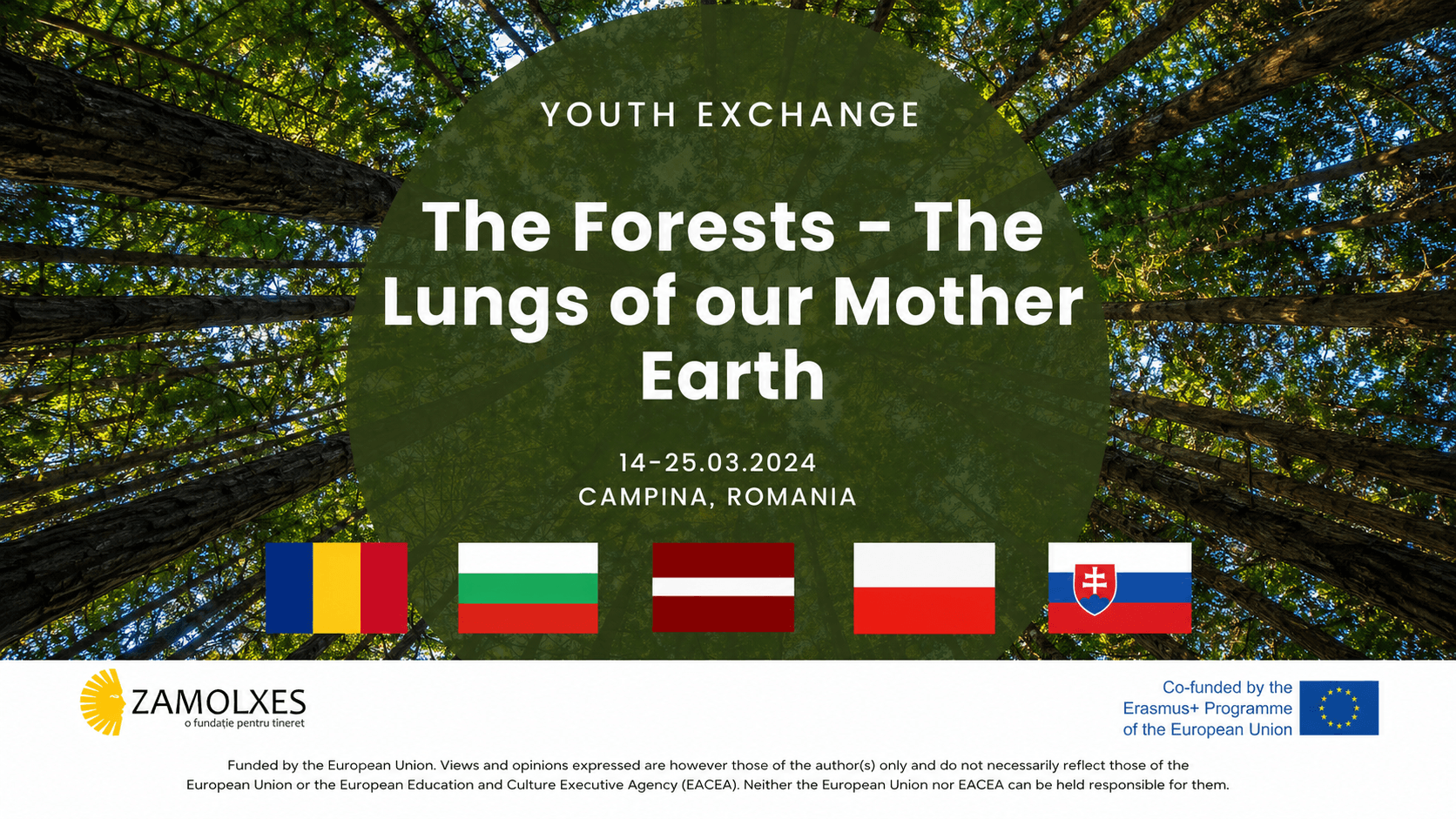 YOUTH EXCHANGE

The Forests - The Lungs of our Mother Earth

14-25.03.2024
CAMPINA, ROMANIA

ZAMOLXES
o fundație pentru tineret

Co-funded by the Erasmus+ Programme of the European Union

Funded by the European Union. Views and opinions expressed are however those of the author(s) only and do not necessarily reflect those of the European Union or the European Education and Culture Executive Agency (EACEA). Neither the European Union nor EACEA can be held responsible for them.